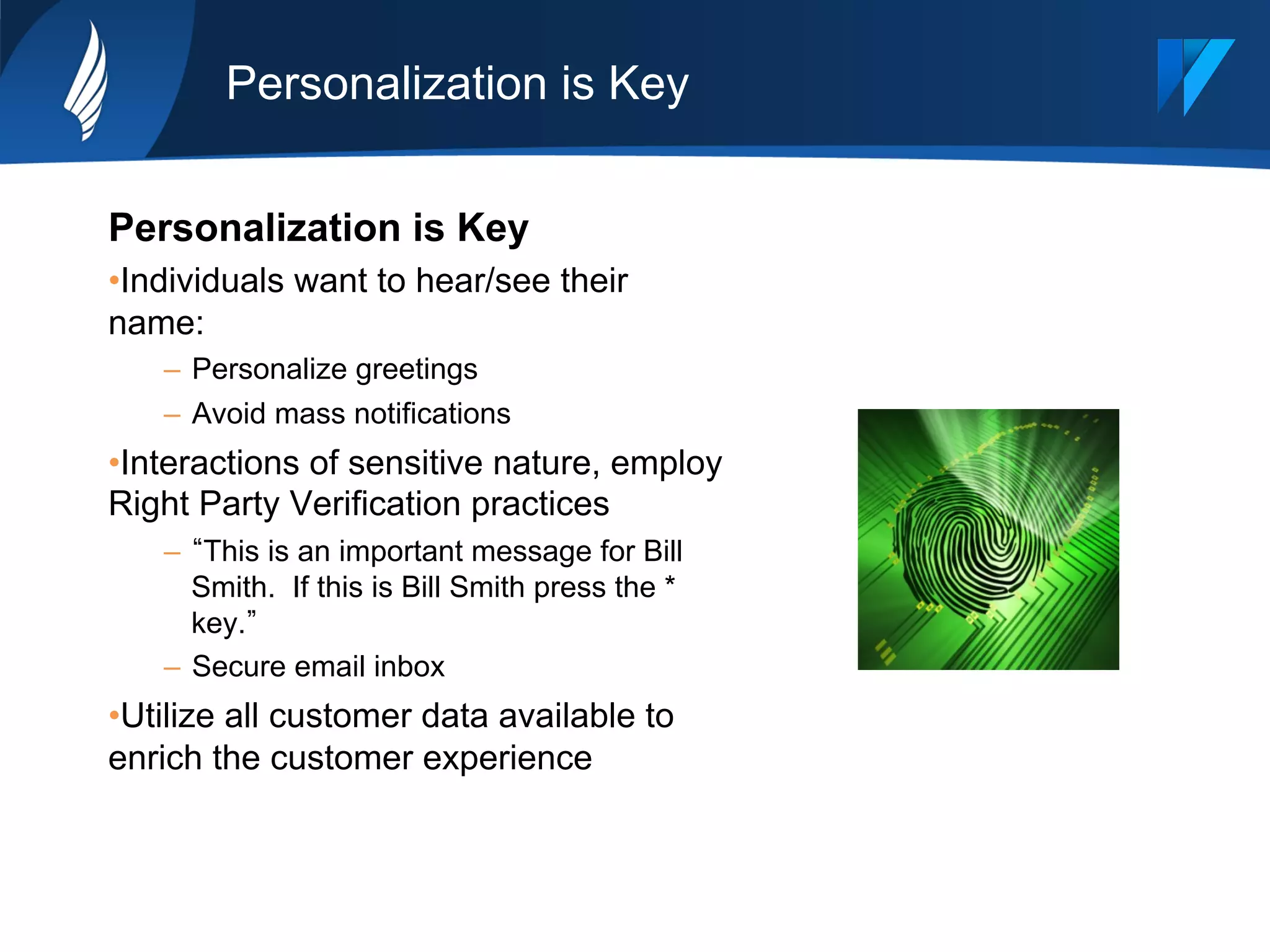 Personalization is Key

Personalization is Key

•Individuals want to hear/see their name:

– Personalize greetings

– Avoid mass notifications

•Interactions of sensitive nature, employ Right Party Verification practices

– “This is an important message for Bill Smith. If this is Bill Smith press the * key.”

– Secure email inbox

•Utilize all customer data available to enrich the customer experience